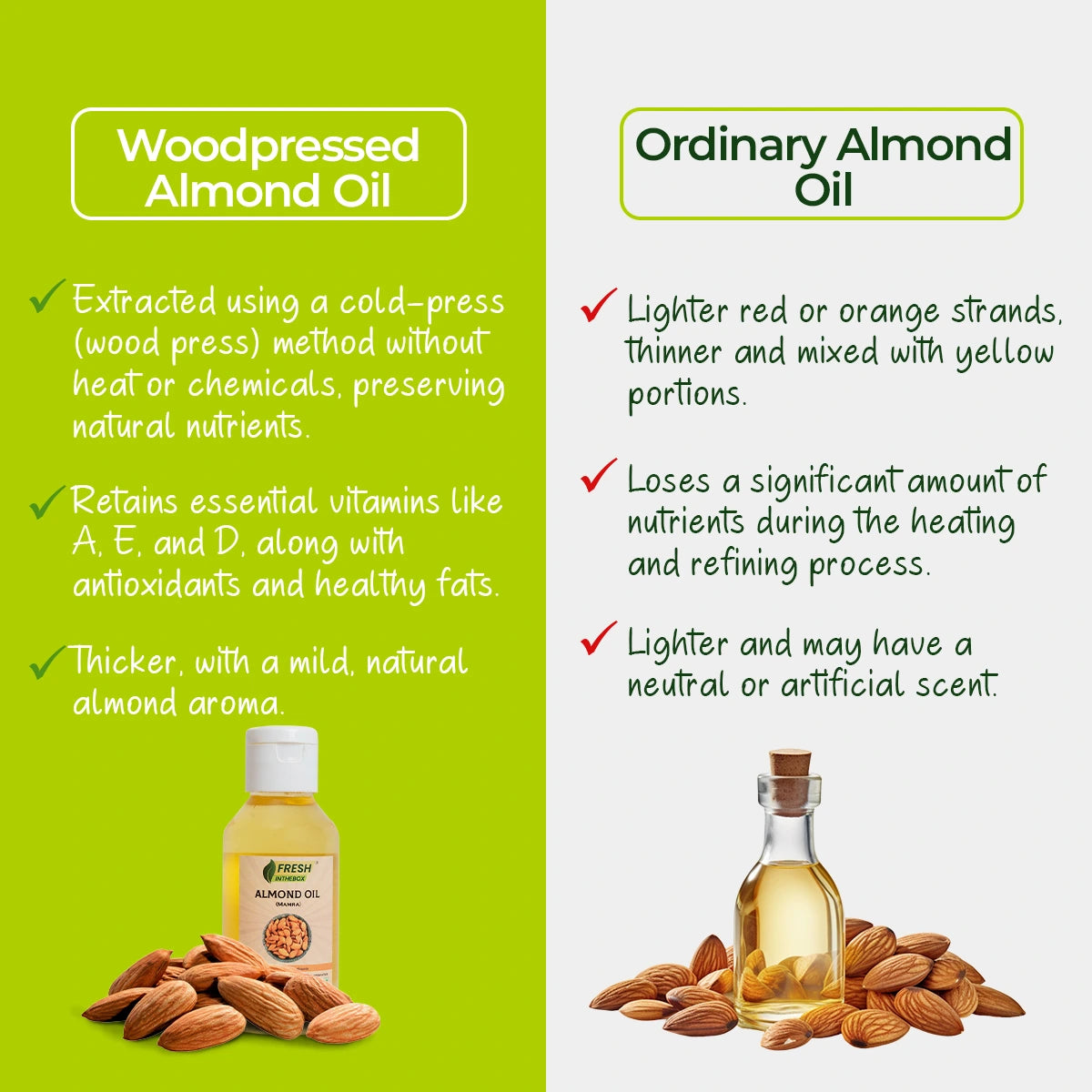 Woodpressed Almond Oil

✓ Extracted using a cold-press (wood press) method without heat or chemicals, preserving natural nutrients.

✓ Retains essential vitamins like A, E, and D, along with antioxidants and healthy fats.

✓ Thicker, with a mild, natural almond aroma.

FRESH INTHEBOX
ALMOND OIL
(MAMRA)

Ordinary Almond Oil

✓ Lighter red or orange strands, thinner and mixed with yellow portions.

✓ Loses a significant amount of nutrients during the heating and refining process.

✓ Lighter and may have a neutral or artificial scent.